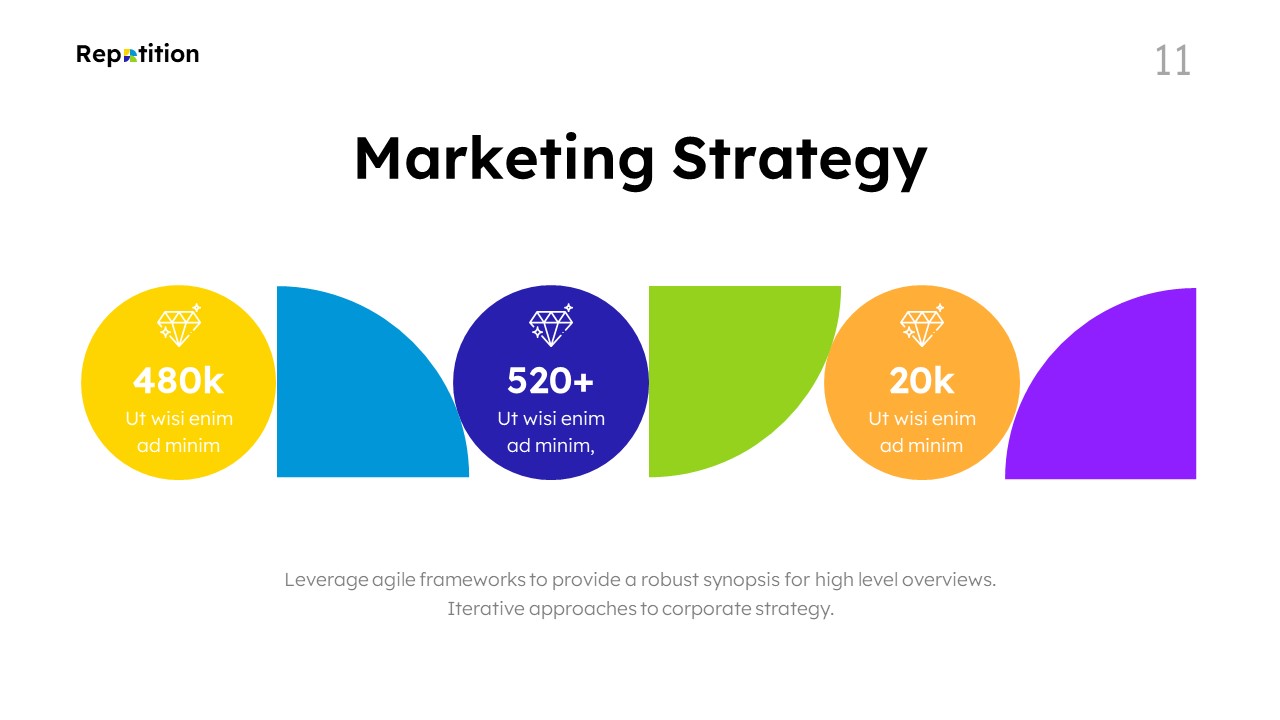 Repetition

11

Marketing Strategy

480k
Ut wisi enim ad minim

520+
Ut wisi enim ad minim,

20k
Ut wisi enim ad minim

Leverage agile frameworks to provide a robust synopsis for high level overviews. Iterative approaches to corporate strategy.